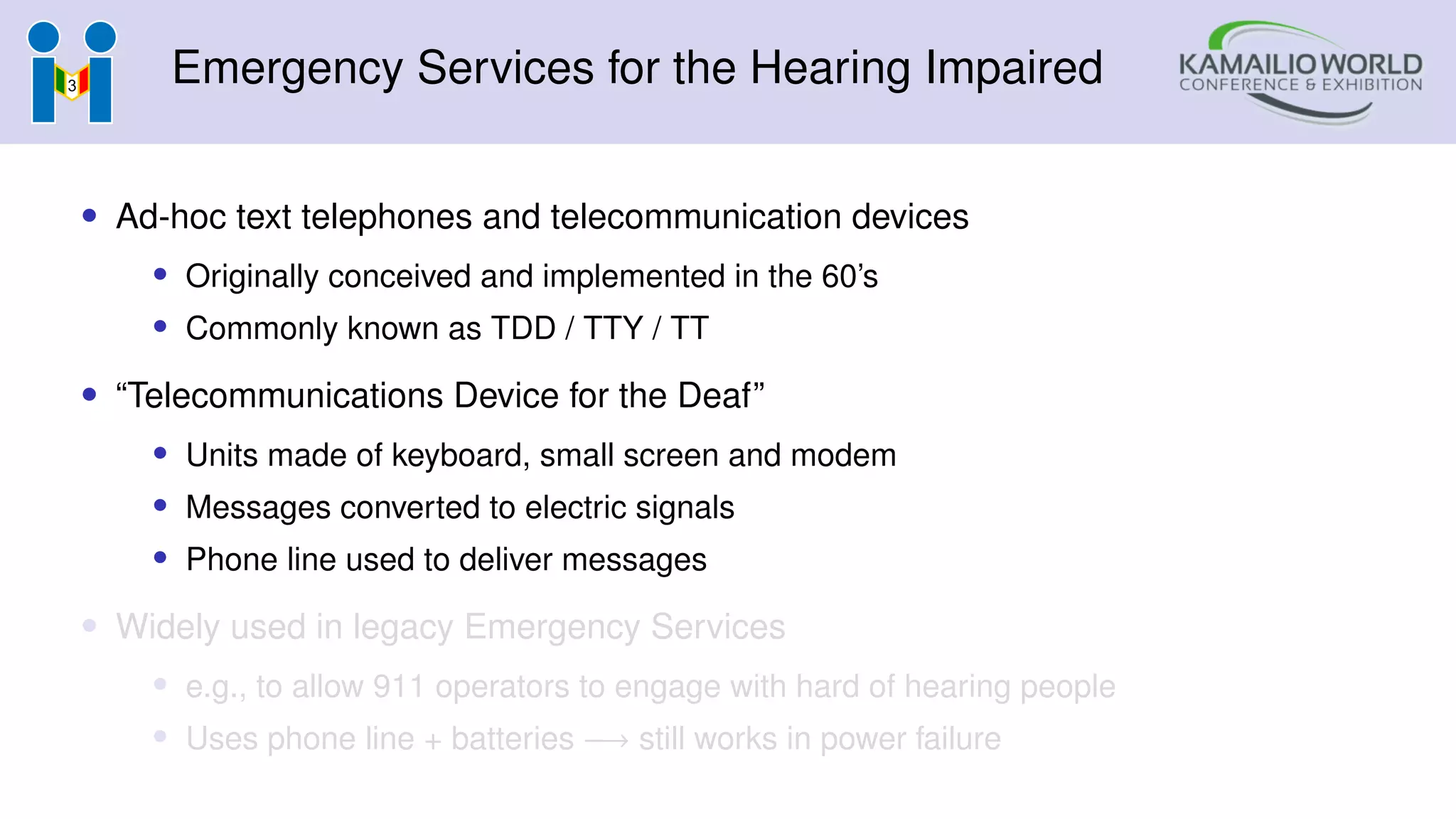 3

Emergency Services for the Hearing Impaired

KAMAILIO WORLD
CONFERENCE & EXHIBITION

- Ad-hoc text telephones and telecommunication devices
  - Originally conceived and implemented in the 60's
  - Commonly known as TDD / TTY / TT
- "Telecommunications Device for the Deaf"
  - Units made of keyboard, small screen and modem
  - Messages converted to electric signals
  - Phone line used to deliver messages
- Widely used in legacy Emergency Services
  - e.g., to allow 911 operators to engage with hard of hearing people
  - Uses phone line + batteries $\longrightarrow$ still works in power failure